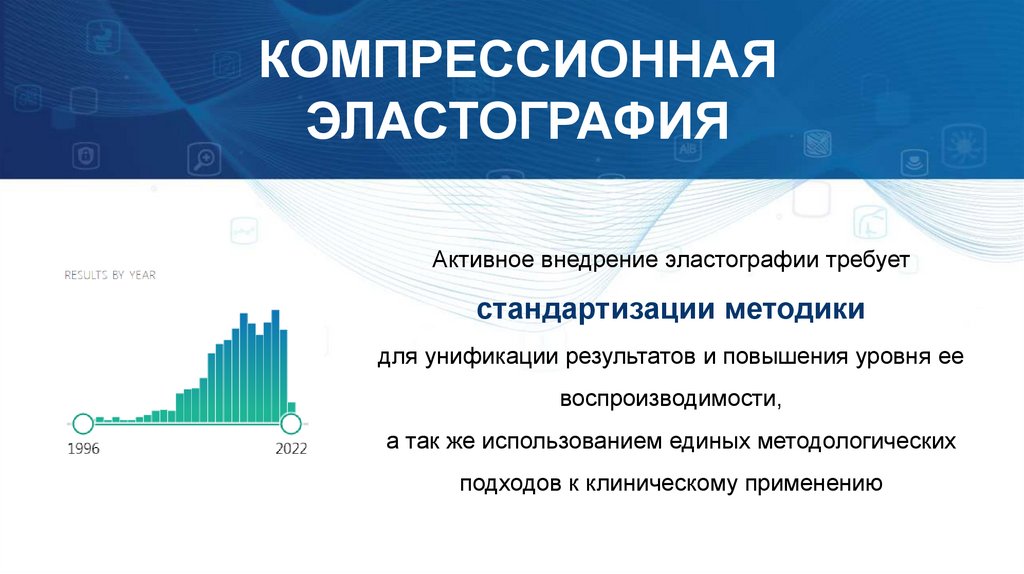 КОМПРЕССИОННАЯ ЭЛАСТОГРАФИЯ

RESULTS BY YEAR

1996

2022

Активное внедрение эластографии требует

стандартизации методики

для унификации результатов и повышения уровня ее воспроизводимости,

а так же использованием единых методологических подходов к клиническому применению